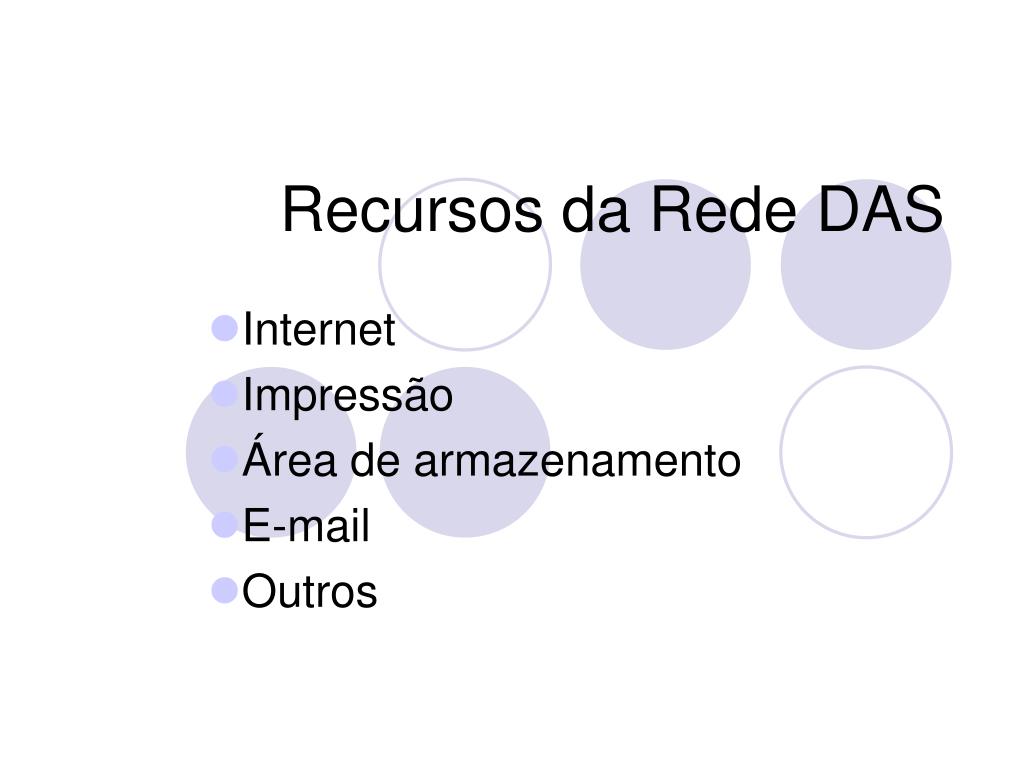 Recursos da Rede DAS

- Internet
- Impressão
- Área de armazenamento
- E-mail
- Outros